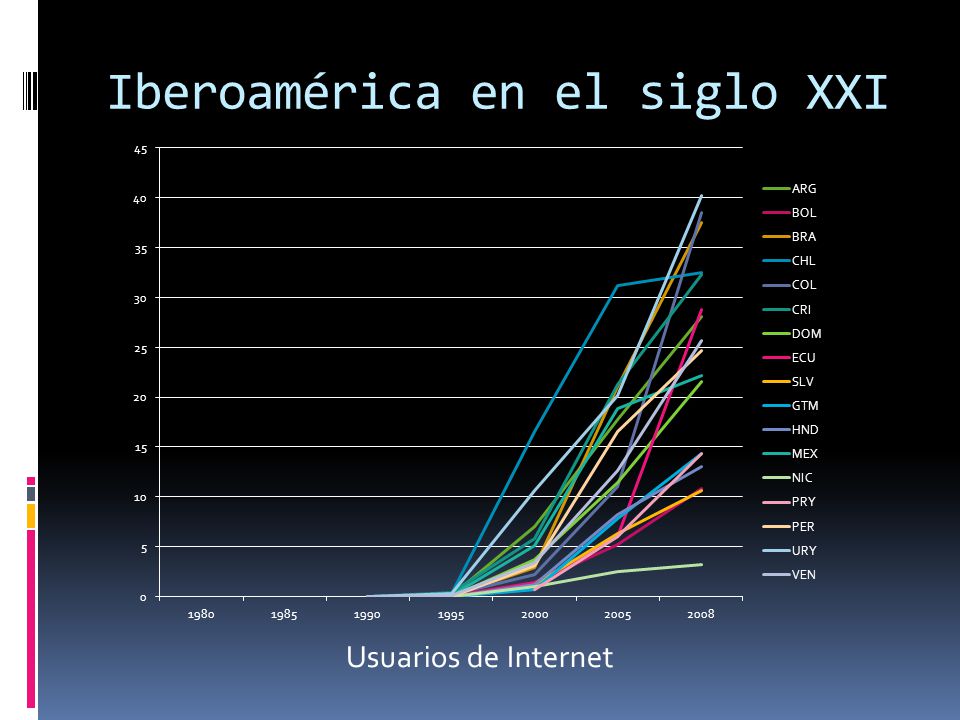 Iberoamérica en el siglo XXI

45
40
35
30
25
20
15
10
5
0

1980 1985 1990 1995 2000 2005 2008

ARG
BOL
BRA
CHL
COL
CRI
DOM
ECU
SLV
GTM
HND
MEX
NIC
PRY
PER
URY
VEN

Usuarios de Internet